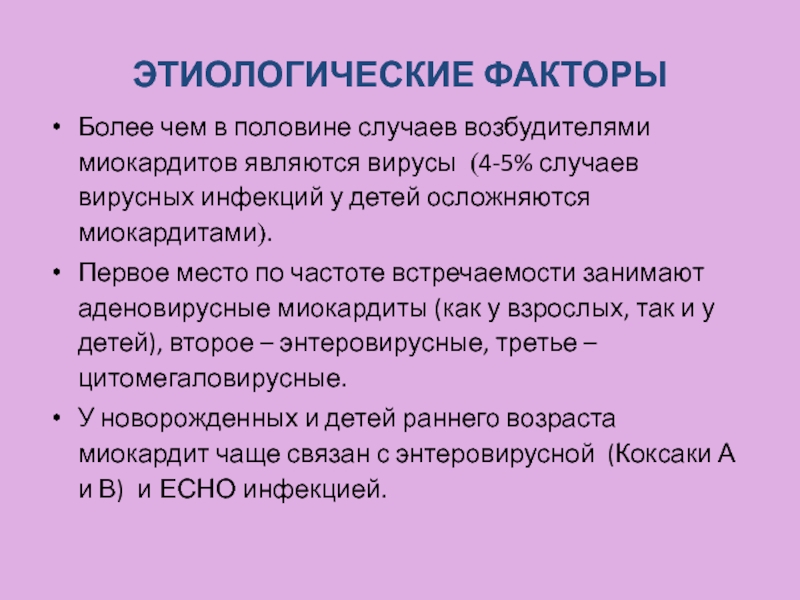 ЭТИОЛОГИЧЕСКИЕ ФАКТОРЫ

• Более чем в половине случаев возбудителями миокардитов являются вирусы (4-5% случаев вирусных инфекций у детей осложняются миокардитами).

• Первое место по частоте встречаемости занимают аденовирусные миокардиты (как у взрослых, так и у детей), второе – энтеровирусные, третье – цитомегаловирусные.

• У новорожденных и детей раннего возраста миокардит чаще связан с энтеровирусной (Коксаки А и В) и ЕСНО инфекцией.